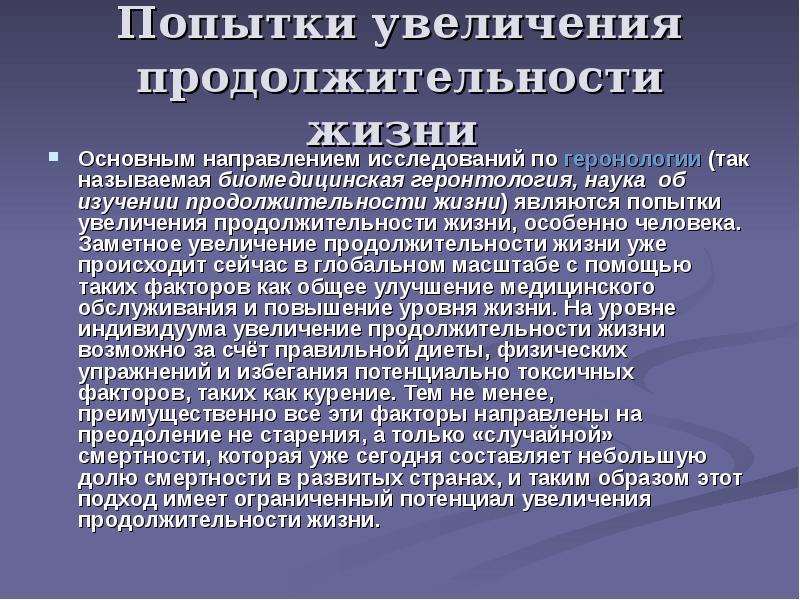 Попытки увеличения продолжительности жизни

Основным направлением исследований по геронологии (так называемая биомедицинская геронтология, наука об изучении продолжительности жизни) являются попытки увеличения продолжительности жизни, особенно человека. Заметное увеличение продолжительности жизни уже происходит сейчас в глобальном масштабе с помощью таких факторов как общее улучшение медицинского обслуживания и повышение уровня жизни. На уровне индивидуума увеличение продолжительности жизни возможно за счёт правильной диеты, физических упражнений и избегания потенциально токсичных факторов, таких как курение. Тем не менее, преимущественно все эти факторы направлены на преодоление не старения, а только «случайной» смертности, которая уже сегодня составляет небольшую долю смертности в развитых странах, и таким образом этот подход имеет ограниченный потенциал увеличения продолжительности жизни.